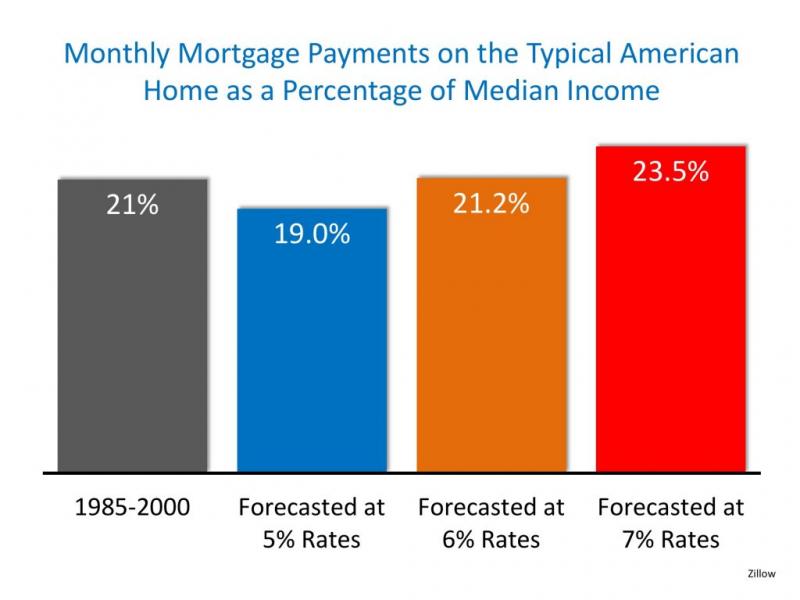 Monthly Mortgage Payments on the Typical American Home as a Percentage of Median Income

21%

19.0%

21.2%

23.5%

1985-2000

Forecasted at 5% Rates

Forecasted at 6% Rates

Forecasted at 7% Rates

Zillow